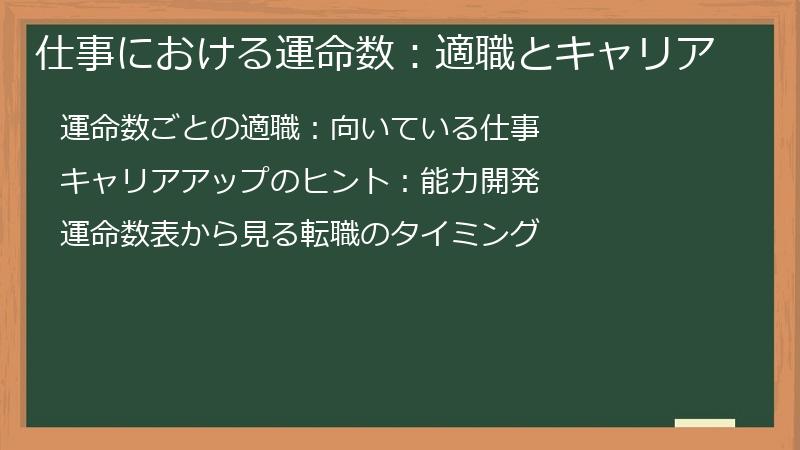 仕事における運命数：適職とキャリア

運命数ごとの適職：向いている仕事

キャリアアップのヒント：能力開発

運命数表から見る転職のタイミング